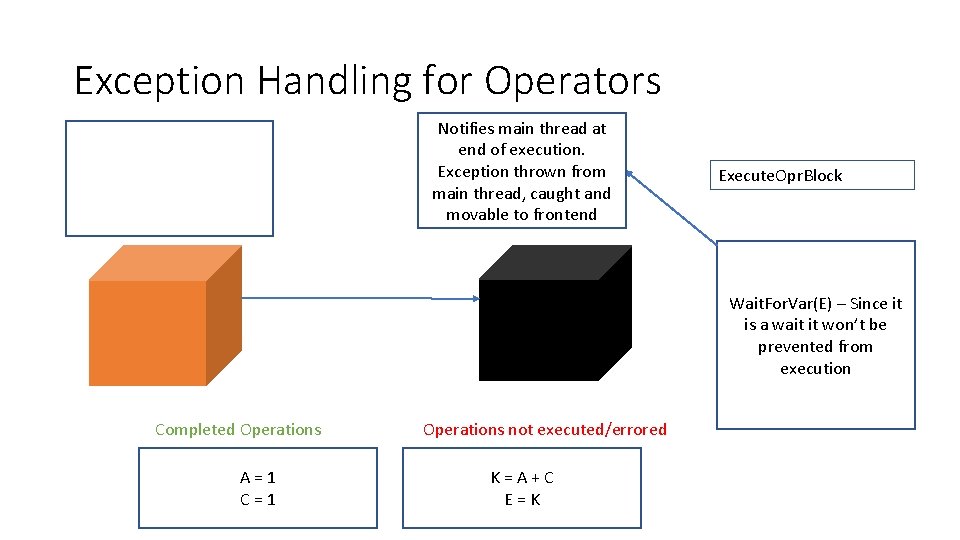 Exception Handling for Operators

Notifies main thread at end of execution. Exception thrown from main thread, caught and movable to frontend

ExecuteOprBlock

WaitForVar(E) – Since it is a wait it won't be prevented from execution

Completed Operations

A = 1
C = 1

Operations not executed/errored

K = A + C
E = K